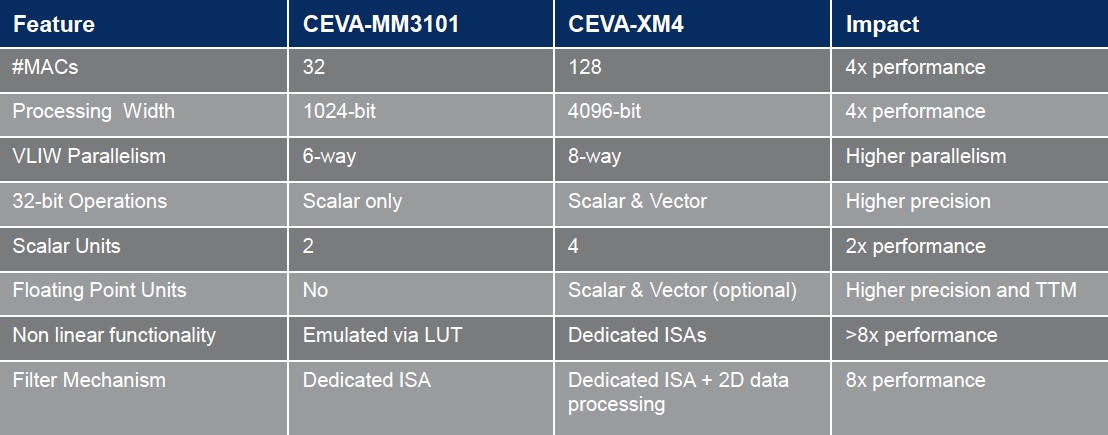 | Feature | CEVA-MM3101 | CEVA-XM4 | Impact |
|---|---|---|---|
| #MACs | 32 | 128 | 4x performance |
| Processing Width | 1024-bit | 4096-bit | 4x performance |
| VLIW Parallelism | 6-way | 8-way | Higher parallelism |
| 32-bit Operations | Scalar only | Scalar & Vector | Higher precision |
| Scalar Units | 2 | 4 | 2x performance |
| Floating Point Units | No | Scalar & Vector (optional) | Higher precision and TTM |
| Non linear functionality | Emulated via LUT | Dedicated ISAs | >8x performance |
| Filter Mechanism | Dedicated ISA | Dedicated ISA + 2D data processing | 8x performance |